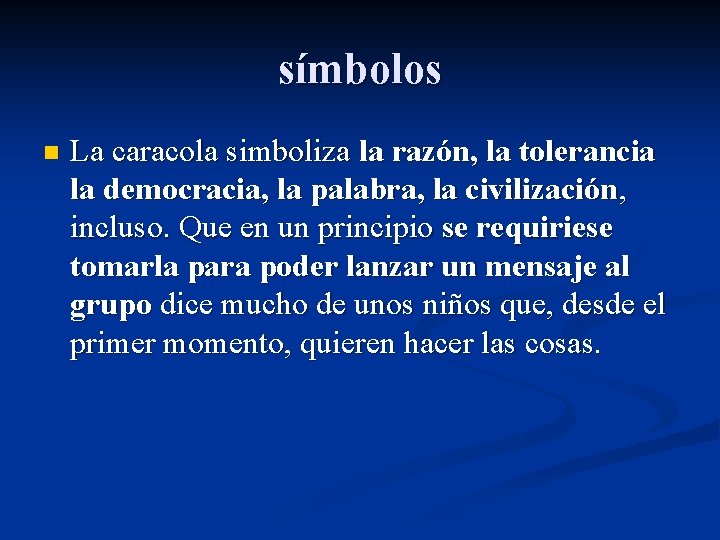 símbolos

La caracola simboliza la razón, la tolerancia la democracia, la palabra, la civilización, incluso. Que en un principio se requiriese tomarla para poder lanzar un mensaje al grupo dice mucho de unos niños que, desde el primer momento, quieren hacer las cosas.